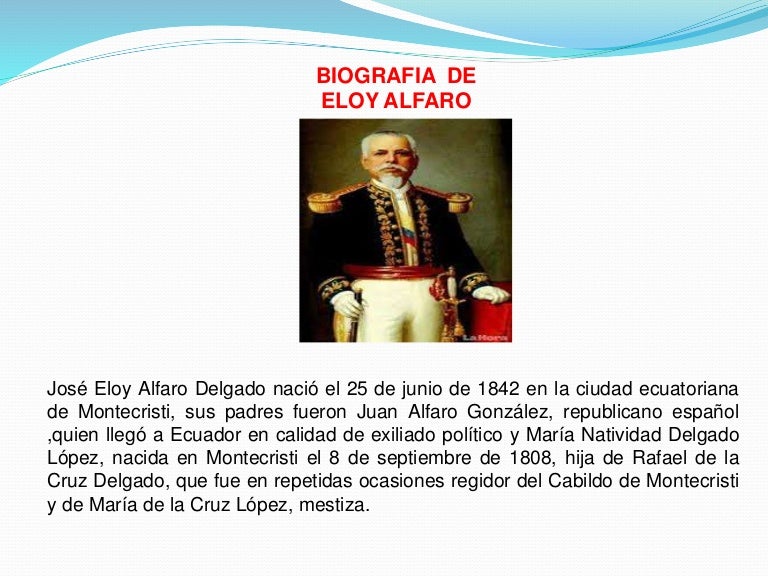 BIOGRAFIA DE
ELOY ALFARO

LaHora

José Eloy Alfaro Delgado nació el 25 de junio de 1842 en la ciudad ecuatoriana de Montecristi, sus padres fueron Juan Alfaro González, republicano español ,quien llegó a Ecuador en calidad de exiliado político y María Natividad Delgado López, nacida en Montecristi el 8 de septiembre de 1808, hija de Rafael de la Cruz Delgado, que fue en repetidas ocasiones regidor del Cabildo de Montecristi y de María de la Cruz López, mestiza.